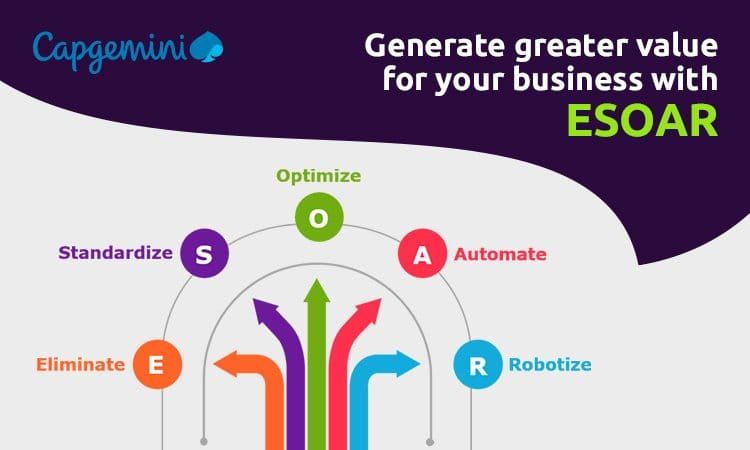 Capgemini

Generate greater value for your business with ESOAR

Optimize
O
Standardize S
A Automate
Eliminate E
R Robotize